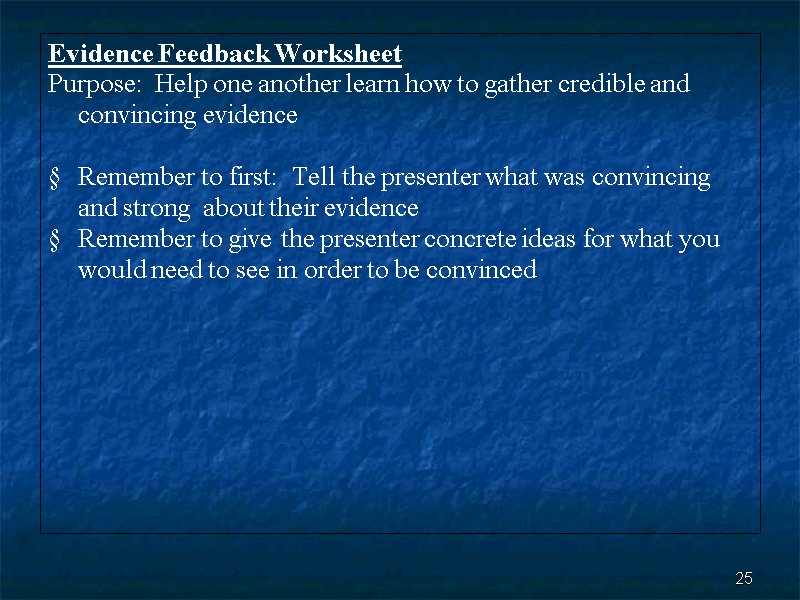 Evidence Feedback Worksheet
Purpose: Help one another learn how to gather credible and convincing evidence

§ Remember to first: Tell the presenter what was convincing and strong about their evidence
§ Remember to give the presenter concrete ideas for what you would need to see in order to be convinced

25